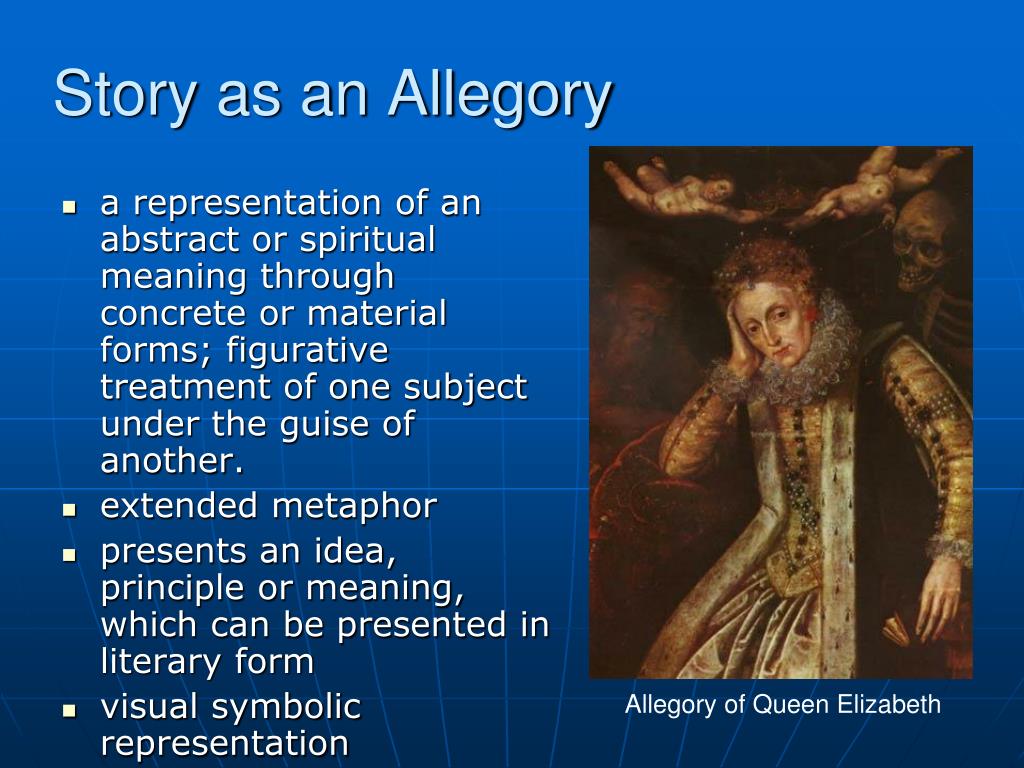 Story as an Allegory

- a representation of an abstract or spiritual meaning through concrete or material forms; figurative treatment of one subject under the guise of another.
- extended metaphor
- presents an idea, principle or meaning, which can be presented in literary form
- visual symbolic representation

Allegory of Queen Elizabeth